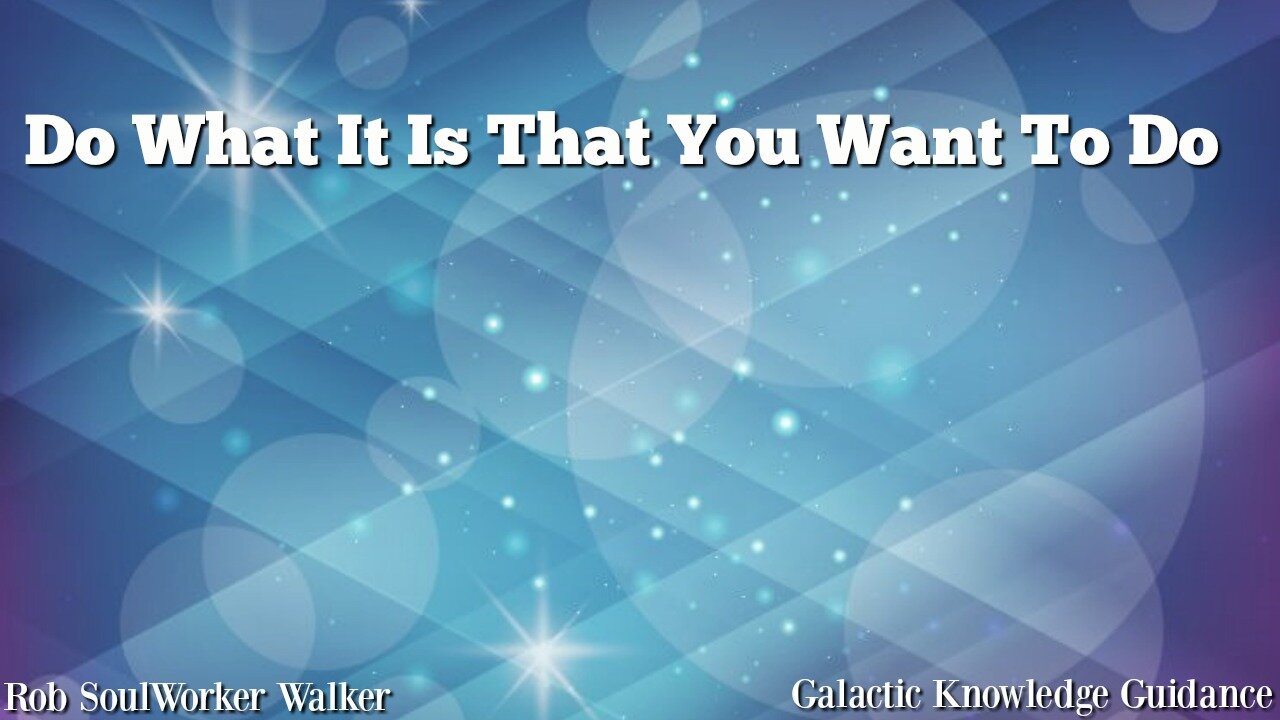 Do What It Is That You Want To Do

Rob SoulWorker Walker

Galactic Knowledge Guidance